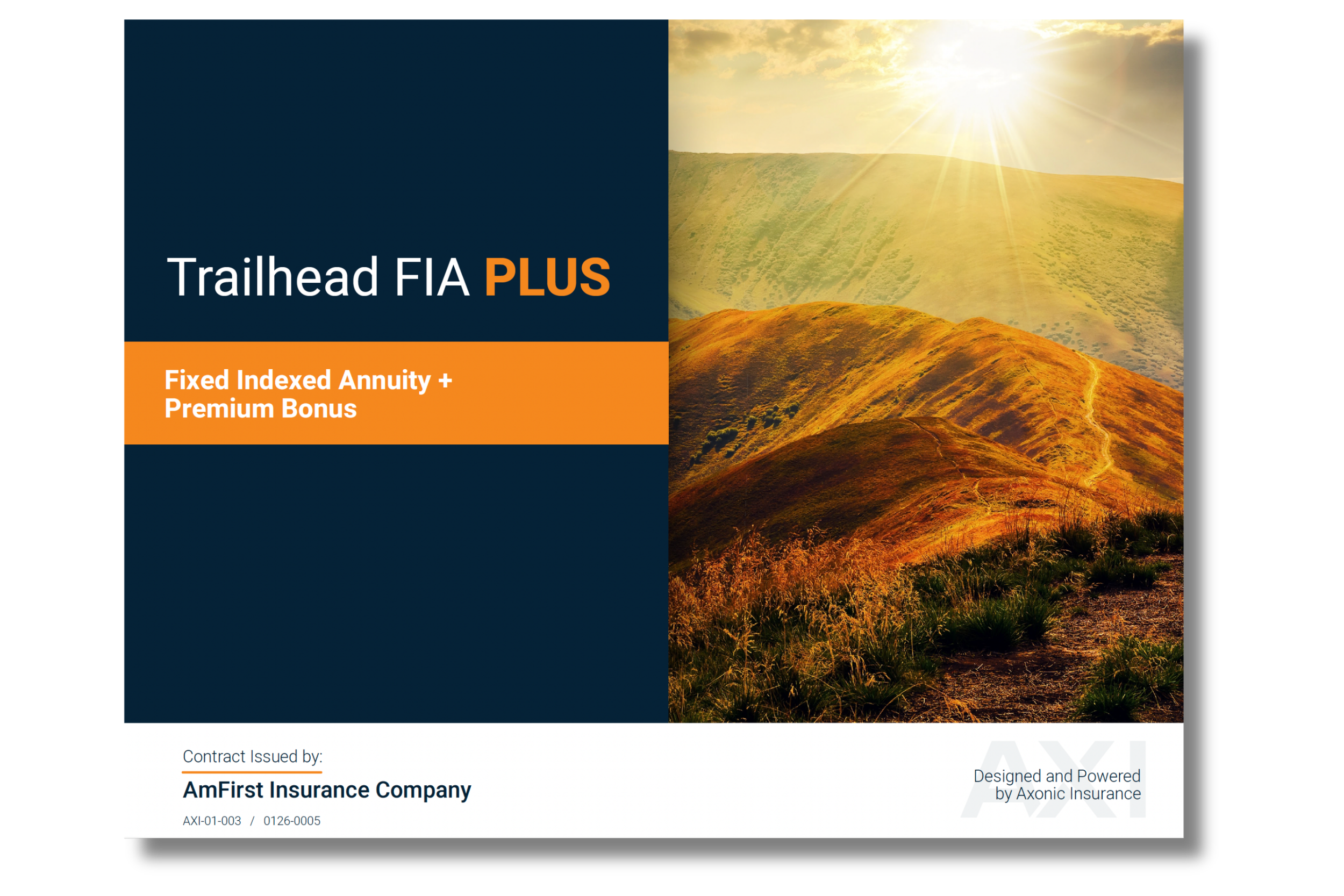 Trailhead FIA PLUS

Fixed Indexed Annuity +
Premium Bonus

Contract Issued by:
AmFirst Insurance Company
AXI-01-003 / 0126-0005

AXI
Designed and Powered
by Axonic Insurance